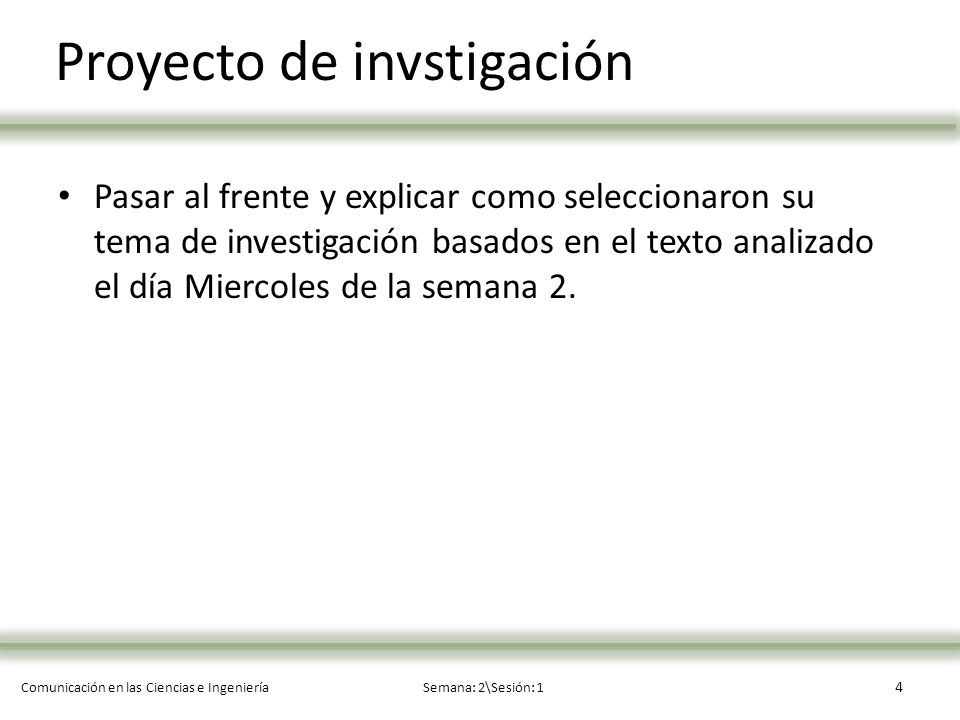 Proyecto de invstigación

• Pasar al frente y explicar como seleccionaron su tema de investigación basados en el texto analizado el día Miercoles de la semana 2.

Comunicación en las Ciencias e Ingeniería

Semana: 2\Sesión: 1

4